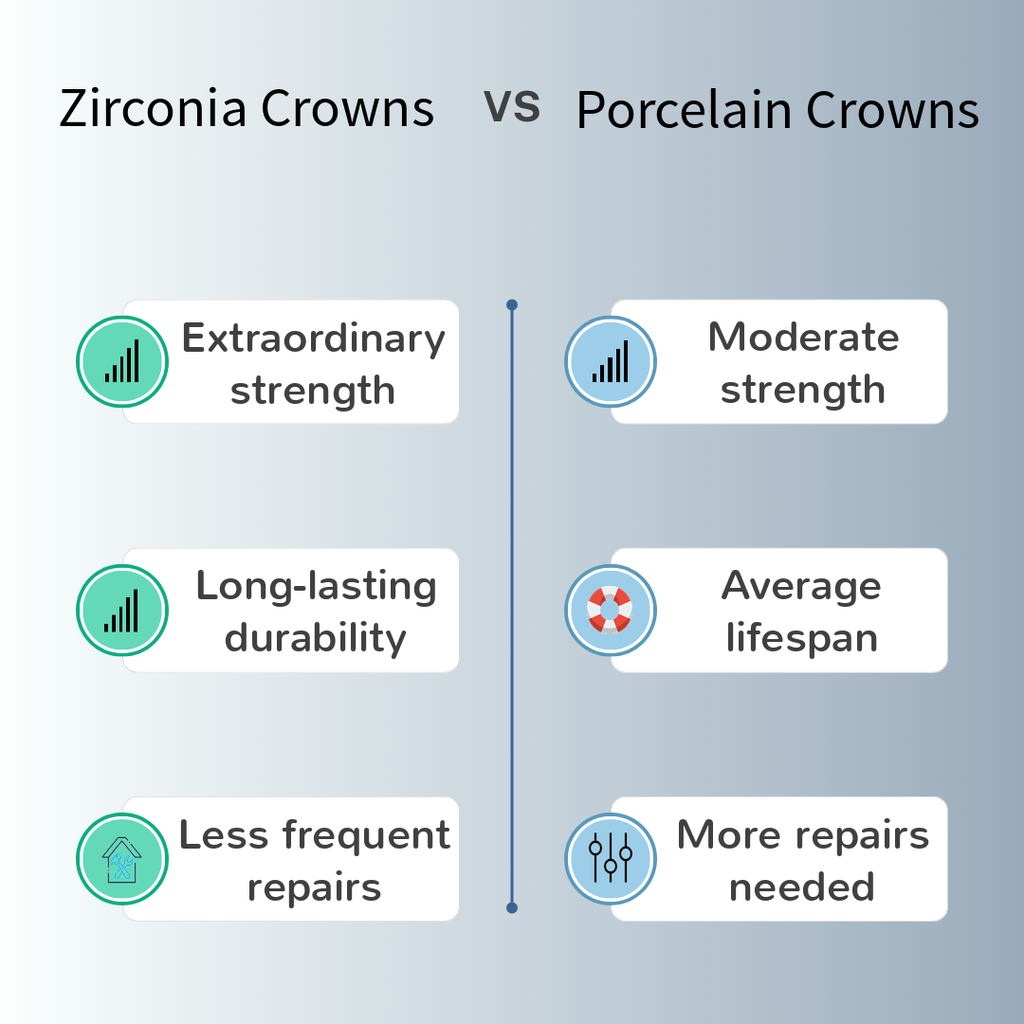 Zirconia Crowns vs Porcelain Crowns

Extraordinary strength

Long-lasting durability

Less frequent repairs

Moderate strength

Average lifespan

More repairs needed